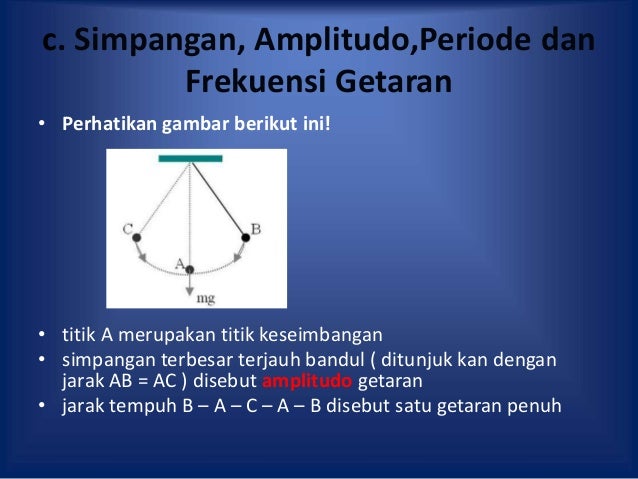 c. Simpangan, Amplitudo,Periode dan Frekuensi Getaran

• Perhatikan gambar berikut ini!

C

B

A

mg

• titik A merupakan titik keseimbangan
• simpangan terbesar terjauh bandul ( ditunjuk kan dengan jarak AB = AC ) disebut amplitudo getaran
• jarak tempuh B – A – C – A – B disebut satu getaran penuh